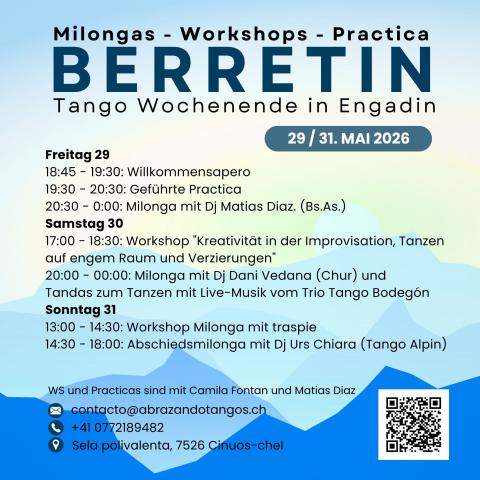 Milongas - Workshops - Practica
BERRETIN
Tango Wochenende in Engadin

29 / 31. MAI 2026

Freitag 29
18:45 - 19:30: Willkommensapero
19:30 - 20:30: Geführte Practica
20:30 - 0:00: Milonga mit Dj Matias Diaz. (Bs.As.)
Samstag 30
17:00 - 18:30: Workshop "Kreativität in der Improvisation, Tanzen auf engem Raum und Verzierungen"
20:00 - 00:00: Milonga mit Dj Dani Vedana (Chur) und Tandas zum Tanzen mit Live-Musik vom Trio Tango Bodegón
Sonntag 31
13:00 - 14:30: Workshop Milonga mit traspie
14:30 - 18:00: Abschiedsmilonga mit Dj Urs Chiara (Tango Alpin)

WS und Practicas sind mit Camila Fontan und Matias Diaz
contacto@abrazandotangos.ch
+41 0772189482
Sela polivalenta, 7526 Cinuos-chel